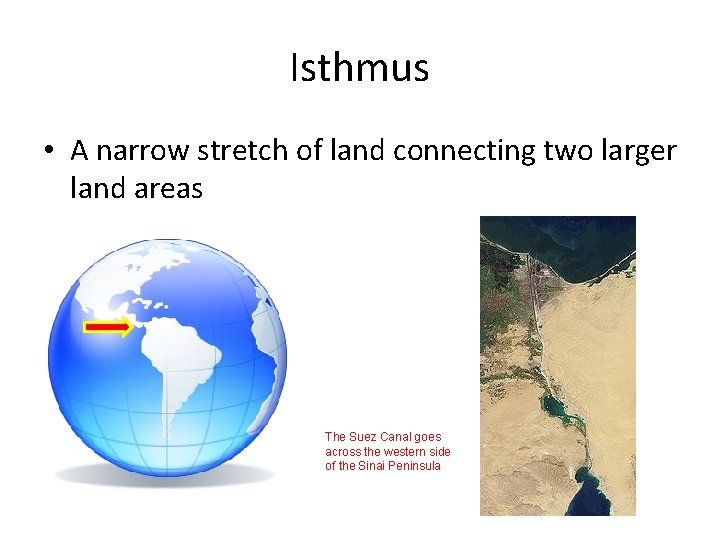 Isthmus

• A narrow stretch of land connecting two larger land areas

The Suez Canal goes across the western side of the Sinai Peninsula